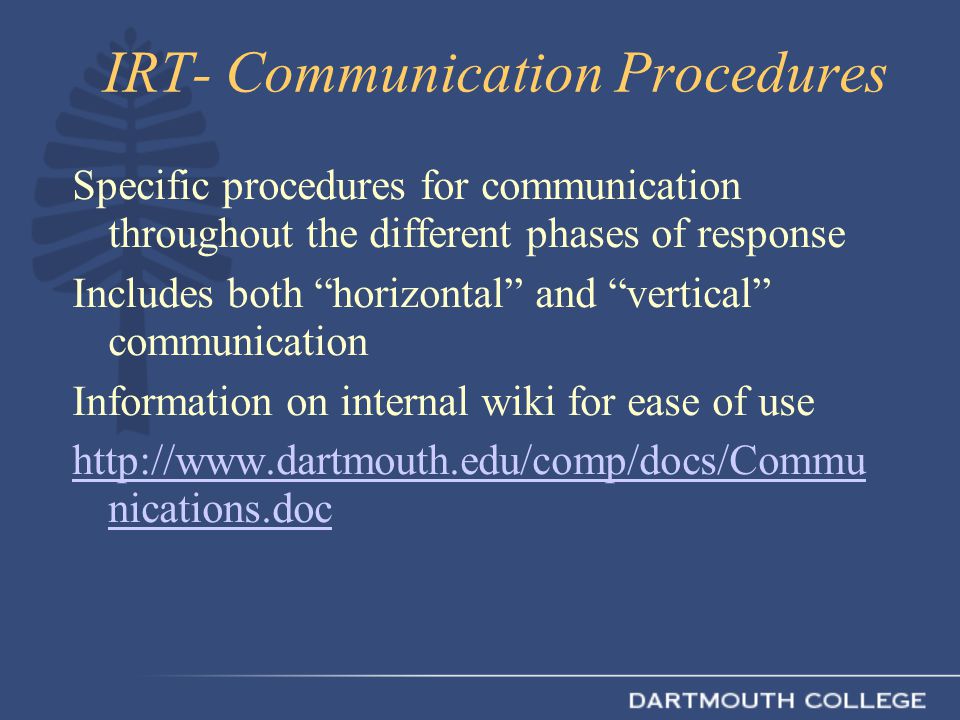 IRT- Communication Procedures

Specific procedures for communication throughout the different phases of response

Includes both “horizontal” and “vertical” communication

Information on internal wiki for ease of use

http://www.dartmouth.edu/comp/docs/Communications.doc

DARTMOUTH COLLEGE